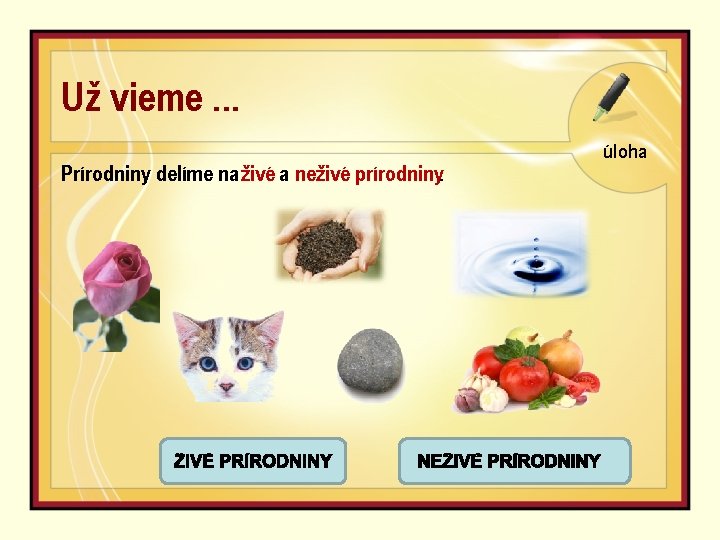 Už vieme ...

úloha

Prírodniny delíme na živé a neživé prírodniny.

ŽIVÉ PRÍRODNINY

NEŽIVÉ PRÍRODNINY